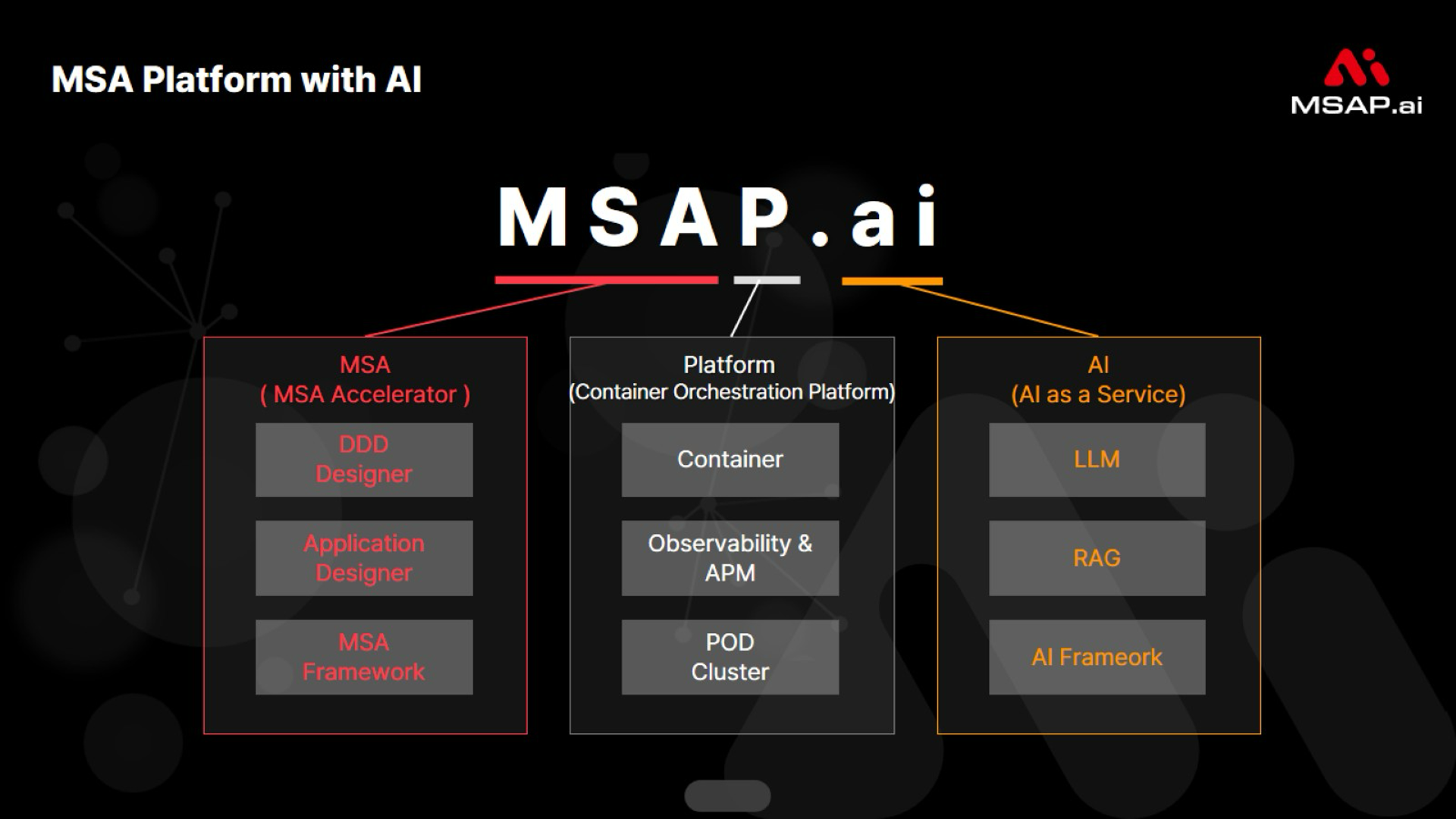 MSA Platform with AI

MSAP.ai

MSAP.ai

MSA
( MSA Accelerator )

DDD
Designer

Application
Designer

MSA
Framework

Platform
(Container Orchestration Platform)

Container

Observability &
APM

POD
Cluster

AI
(AI as a Service)

LLM

RAG

AI Frameork